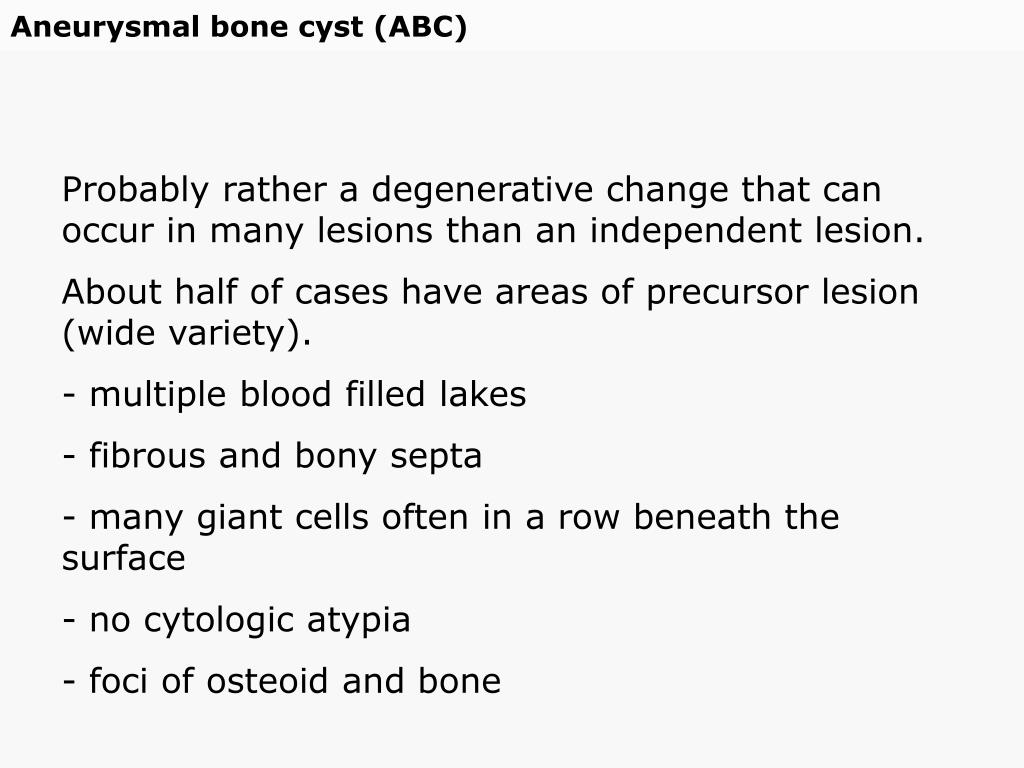 Aneurysmal bone cyst (ABC)

Probably rather a degenerative change that can occur in many lesions than an independent lesion.

About half of cases have areas of precursor lesion (wide variety).

- multiple blood filled lakes

- fibrous and bony septa

- many giant cells often in a row beneath the surface

- no cytologic atypia

- foci of osteoid and bone